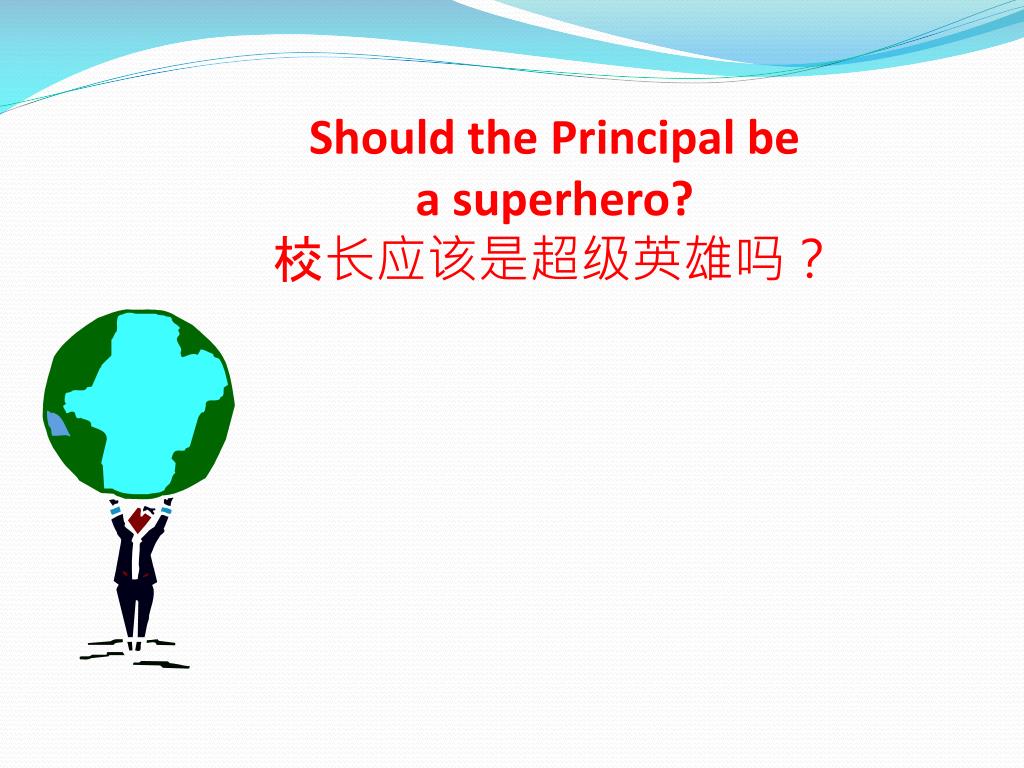 Should the Principal be a superhero?
校长应该是超级英雄吗？